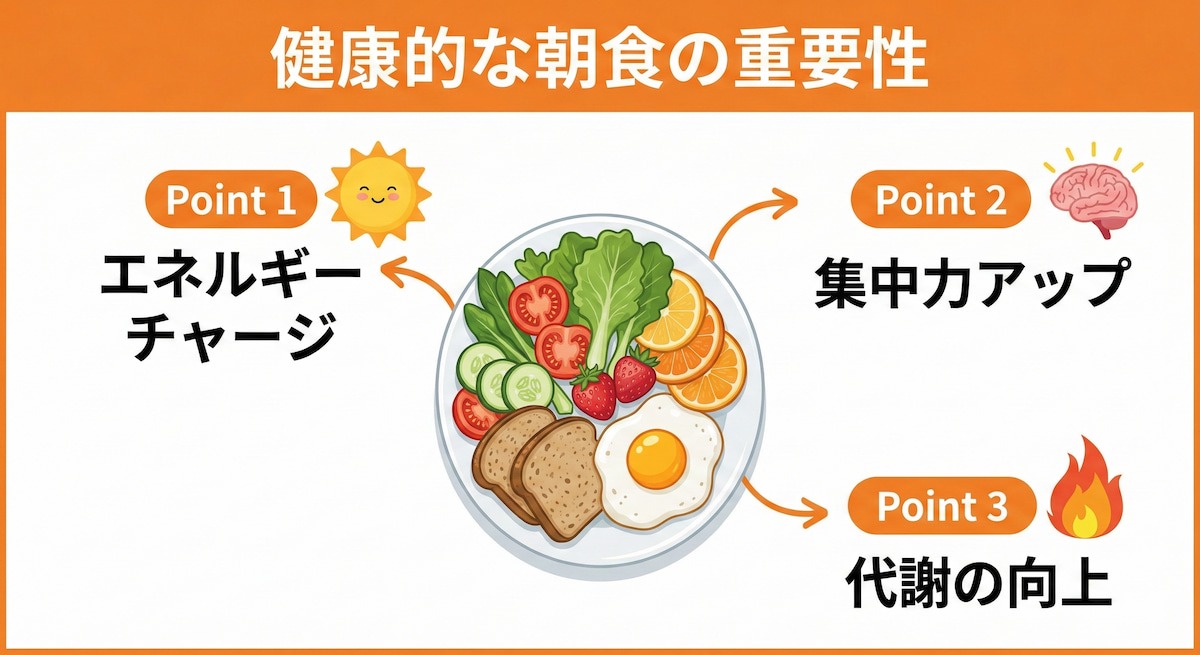 健康的な朝食の重要性

Point 1
エネルギーチャージ

Point 2
集中力アップ

Point 3
代謝の向上